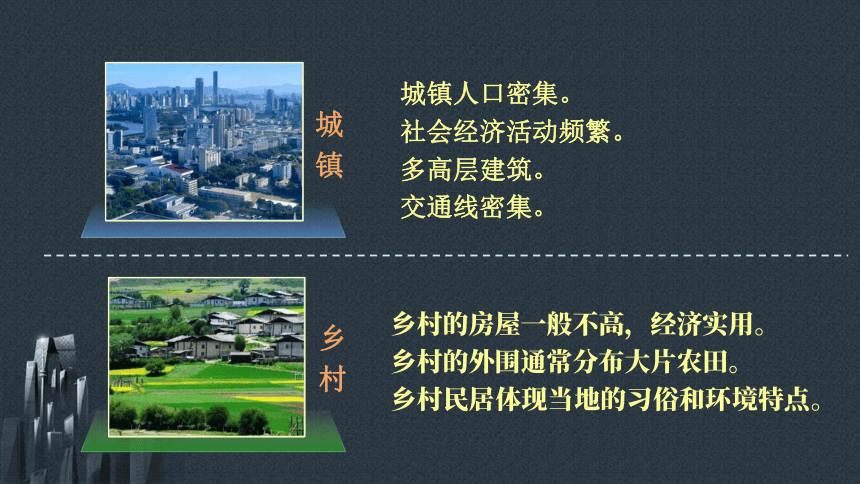 城镇

城镇人口密集。
社会经济活动频繁。
多高层建筑。
交通线密集。

乡村

乡村的房屋一般不高，经济实用。
乡村的外围通常分布大片农田。
乡村民居体现当地的习俗和环境特点。